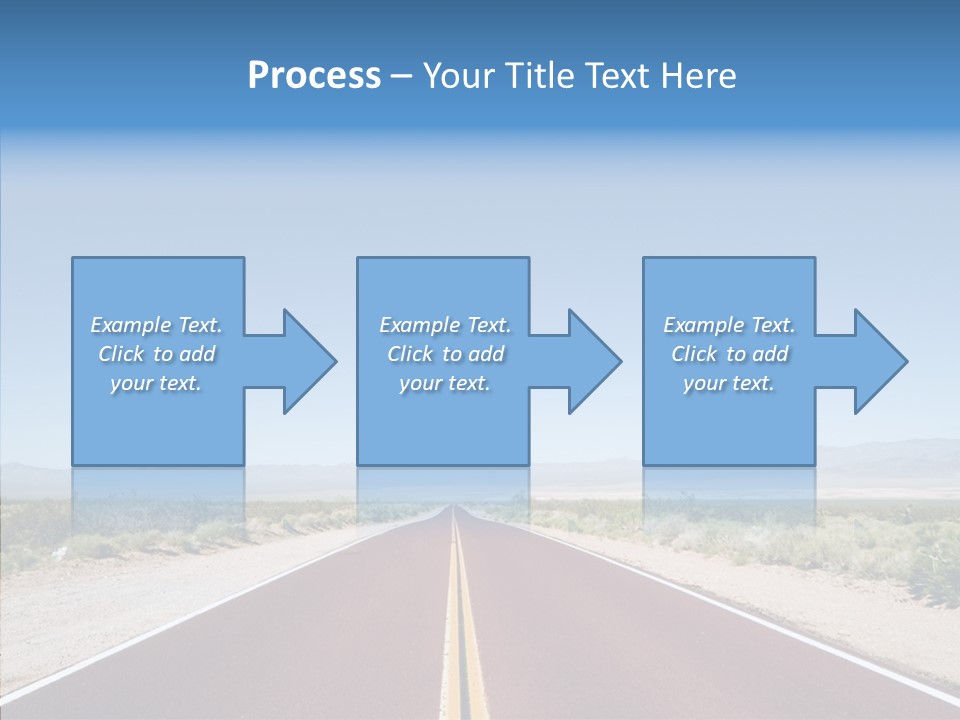 Process – Your Title Text Here

Example Text. Click to add your text.

Example Text. Click to add your text.

Example Text. Click to add your text.